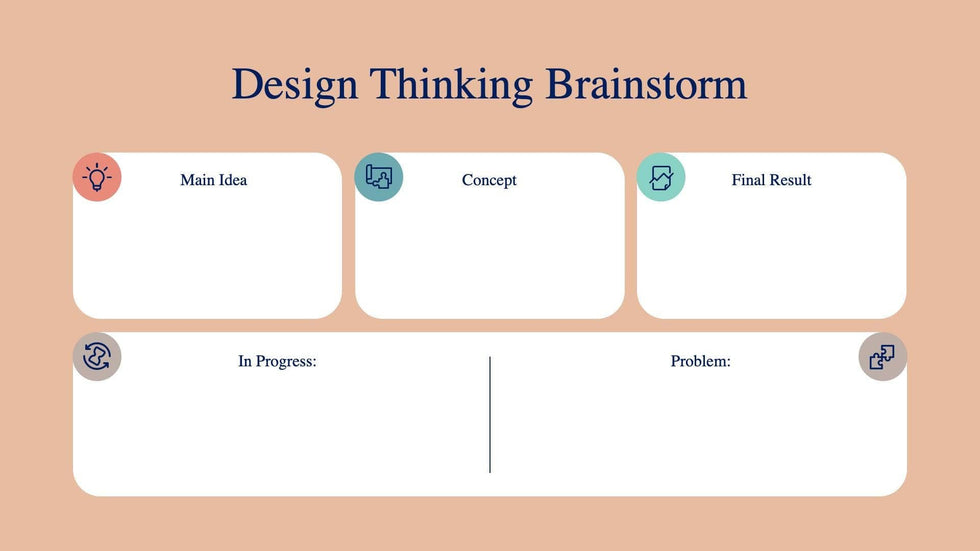 Design Thinking Brainstorm

Main Idea

Concept

Final Result

In Progress:

Problem: